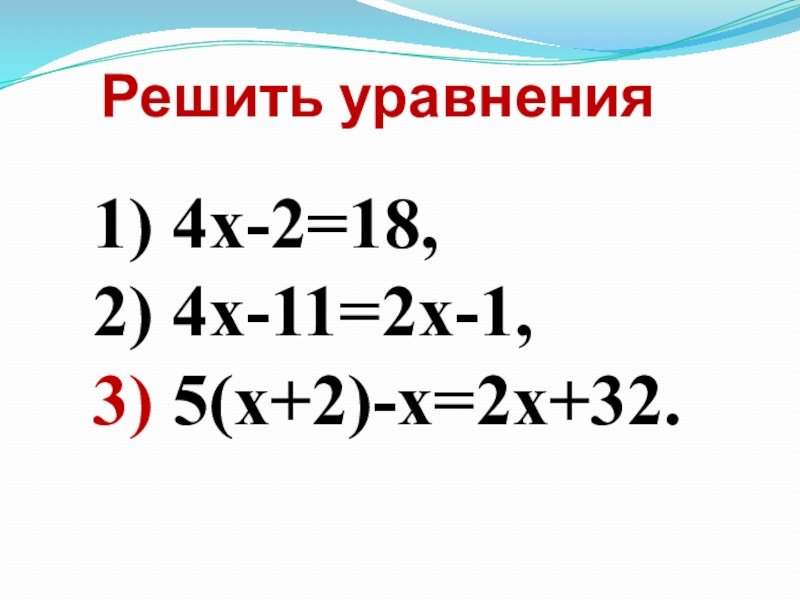 Решить уравнения

1) $4x-2=18$,
2) $4x-11=2x-1$,
3) $5(x+2)-x=2x+32$.